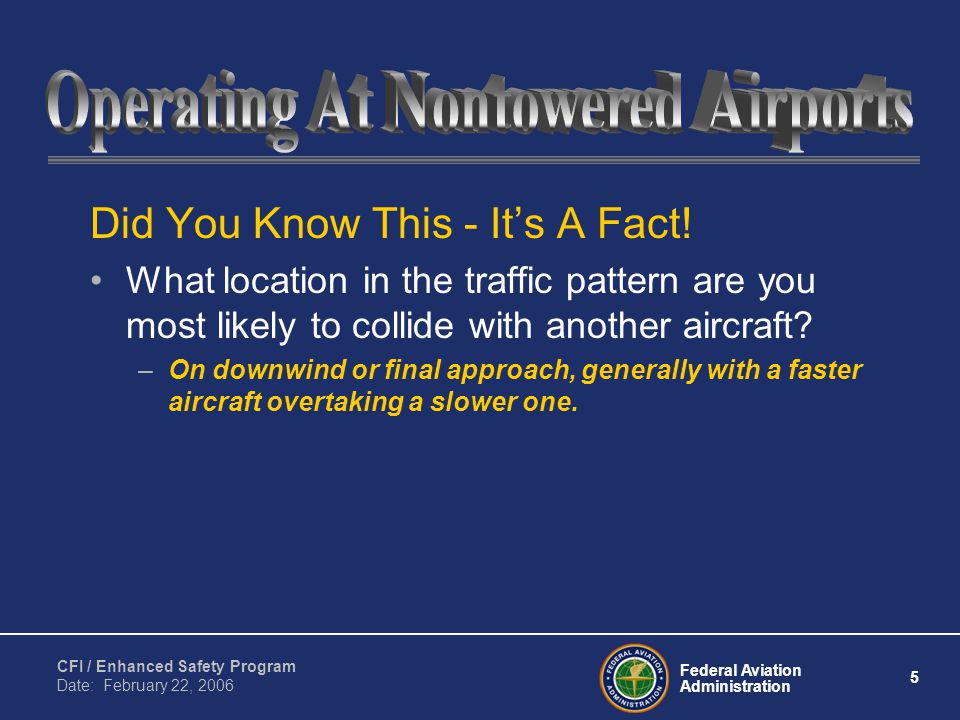 Operating At Nontowered Airports

Did You Know This - It's A Fact!

• What location in the traffic pattern are you most likely to collide with another aircraft?
– On downwind or final approach, generally with a faster aircraft overtaking a slower one.

CFI / Enhanced Safety Program
Date: February 22, 2006

FEDERAL AVIATION ADMINISTRATION

Federal Aviation Administration

5